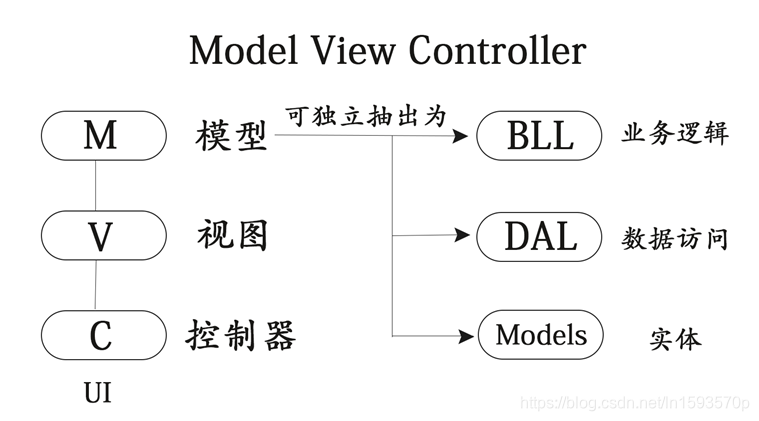 Model View Controller

M 模型

可独立抽出为

BLL 业务逻辑

V 视图

DAL 数据访问

C 控制器

Models 实体

UI

https://blog.csdn.net/ln1593570p